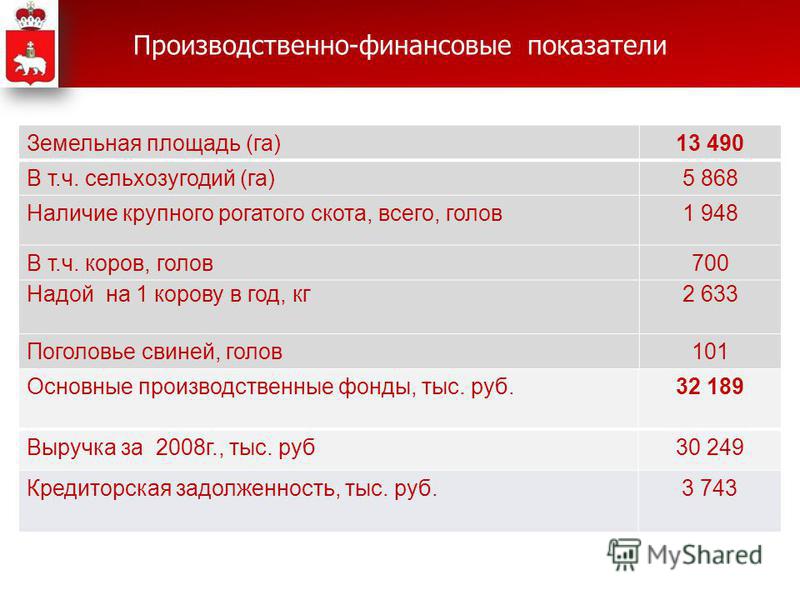 Производственно-финансовые показатели

| Земельная площадь (га) | 13 490 |
|---|---|
| В т.ч. сельхозугодий (га) | 5 868 |
| Наличие крупного рогатого скота, всего, голов | 1 948 |
| В т.ч. коров, голов | 700 |
| Надой на 1 корову в год, кг | 2 633 |
| Поголовье свиней, голов | 101 |
| Основные производственные фонды, тыс. руб. | 32 189 |
| Выручка за 2008г., тыс. руб | 30 249 |
| Кредиторская задолженность, тыс. руб. | 3 743 |

MyShared